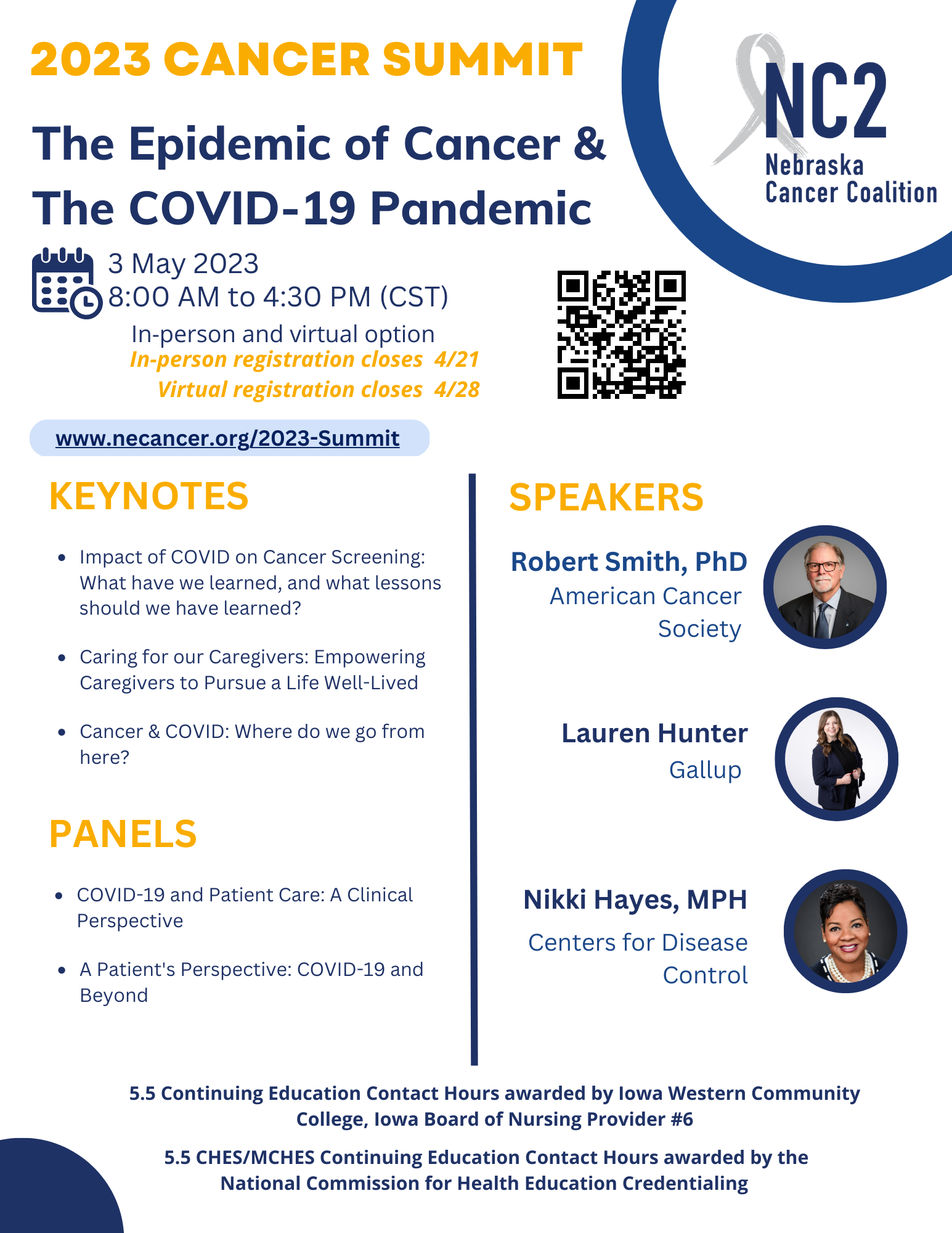 2023 CANCER SUMMIT

NC2
Nebraska
Cancer Coalition

The Epidemic of Cancer &
The COVID-19 Pandemic

3 May 2023
8:00 AM to 4:30 PM (CST)

In-person and virtual option
In-person registration closes 4/21
Virtual registration closes 4/28

www.necancer.org/2023-Summit

KEYNOTES

- Impact of COVID on Cancer Screening: What have we learned, and what lessons should we have learned?
- Caring for our Caregivers: Empowering Caregivers to Pursue a Life Well-Lived
- Cancer & COVID: Where do we go from here?

PANELS

- COVID-19 and Patient Care: A Clinical Perspective
- A Patient's Perspective: COVID-19 and Beyond

SPEAKERS

Robert Smith, PhD
American Cancer Society

Lauren Hunter
Gallup

Nikki Hayes, MPH
Centers for Disease Control

5.5 Continuing Education Contact Hours awarded by Iowa Western Community College, Iowa Board of Nursing Provider #6

5.5 CHES/MCHES Continuing Education Contact Hours awarded by the National Commission for Health Education Credentialing